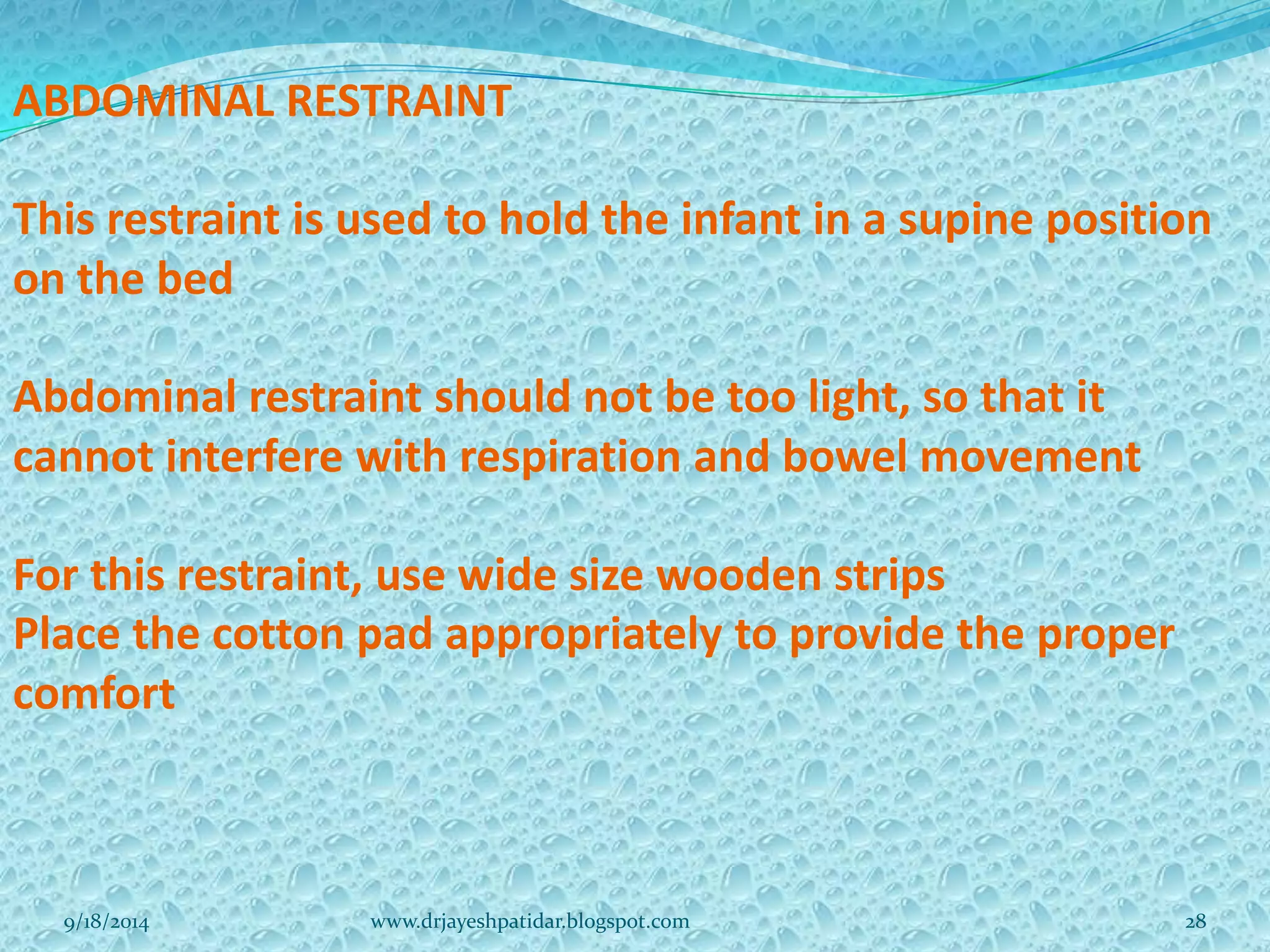 ABDOMINAL RESTRAINT

This restraint is used to hold the infant in a supine position on the bed

Abdominal restraint should not be too light, so that it cannot interfere with respiration and bowel movement

For this restraint, use wide size wooden strips
Place the cotton pad appropriately to provide the proper comfort

9/18/2014 www.drjayeshpatidar.blogspot.com 28